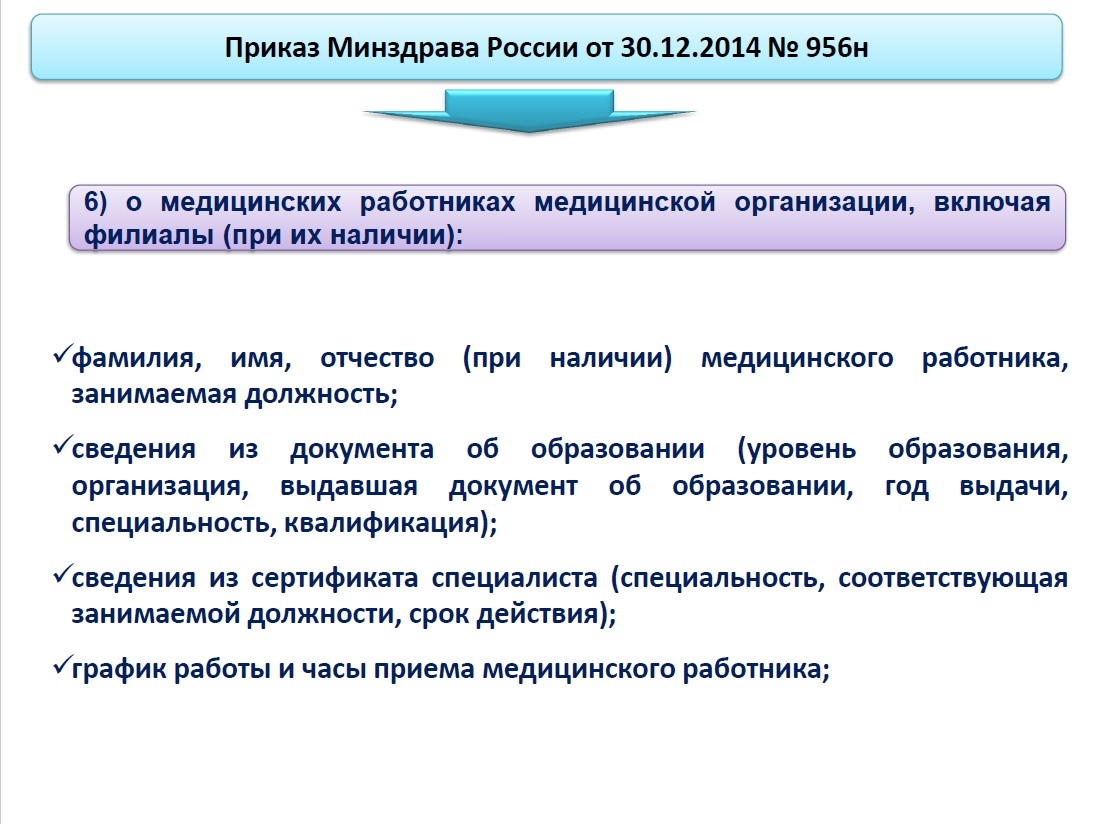 Приказ Минздрава России от 30.12.2014 № 956н

6) о медицинских работниках медицинской организации, включая филиалы (при их наличии):

✓фамилия, имя, отчество (при наличии) медицинского работника, занимаемая должность;

✓сведения из документа об образовании (уровень образования, организация, выдавшая документ об образовании, год выдачи, специальность, квалификация);

✓сведения из сертификата специалиста (специальность, соответствующая занимаемой должности, срок действия);

✓график работы и часы приема медицинского работника;